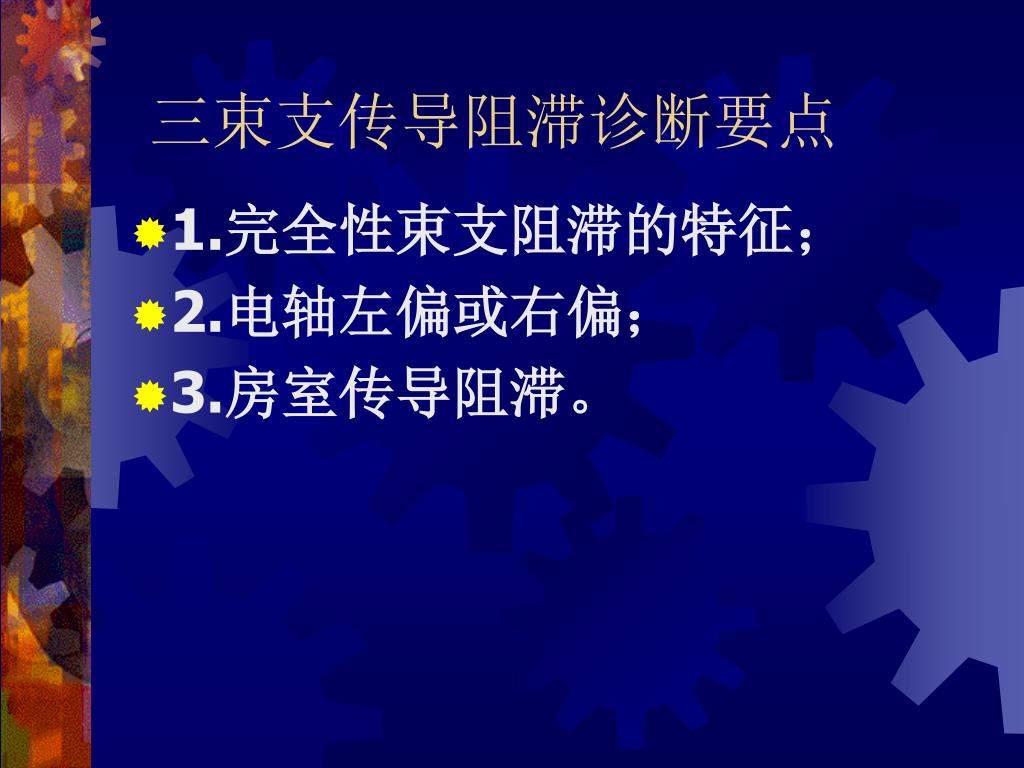 三束支传导阻滞诊断要点

1.完全性束支阻滞的特征；

2.电轴左偏或右偏；

3.房室传导阻滞。